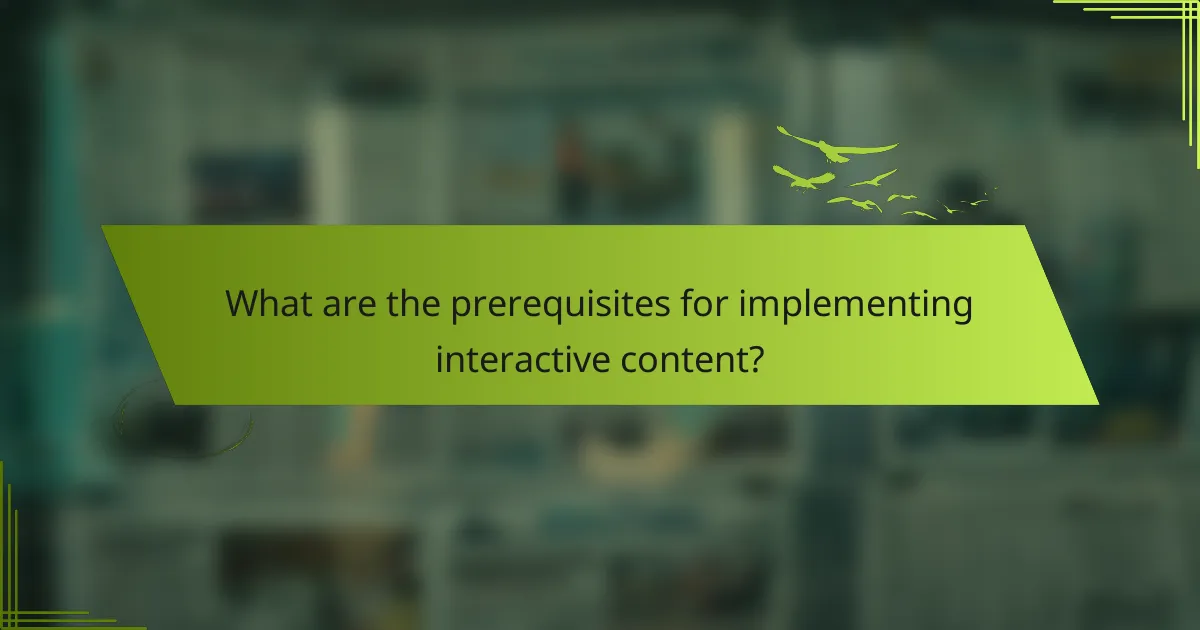 What are the prerequisites for implementing interactive content?